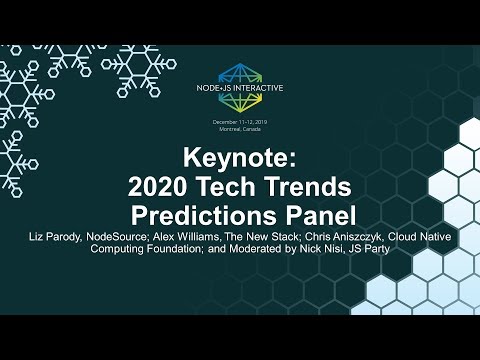 NODE+JS INTERACTIVE

December 11-12, 2019
Montreal, Canada

Keynote:
2020 Tech Trends Predictions Panel

Liz Parody, NodeSource; Alex Williams, The New Stack; Chris Aniszczyk, Cloud Native Computing Foundation; and Moderated by Nick Nisi, JS Party